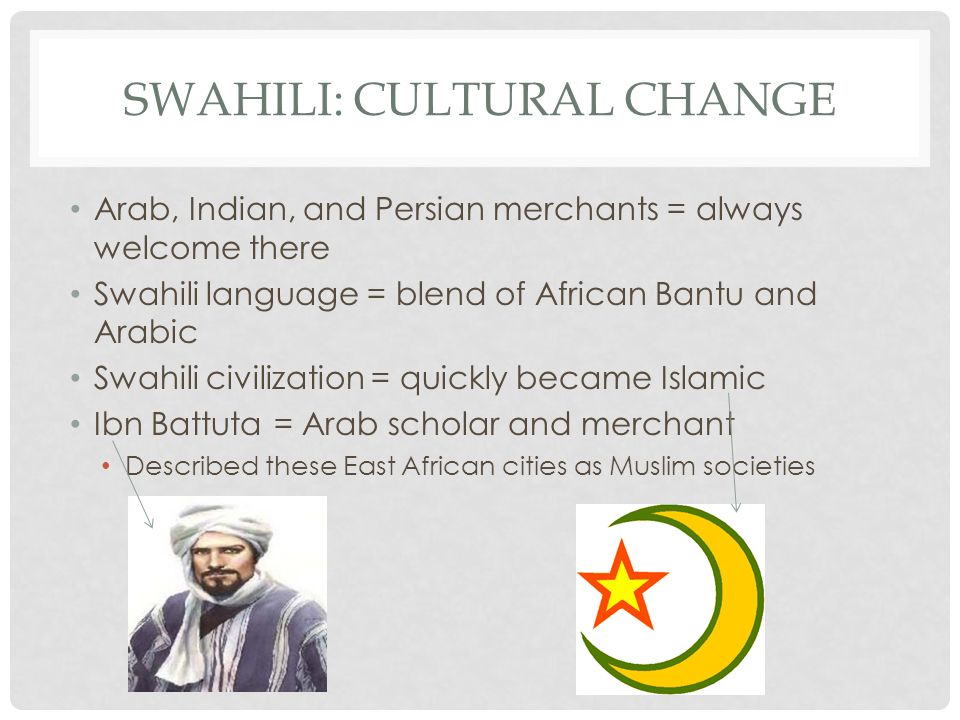 SWAHILI: CULTURAL CHANGE

• Arab, Indian, and Persian merchants = always welcome there
• Swahili language = blend of African Bantu and Arabic
• Swahili civilization = quickly became Islamic
• Ibn Battuta = Arab scholar and merchant
  • Described these East African cities as Muslim societies